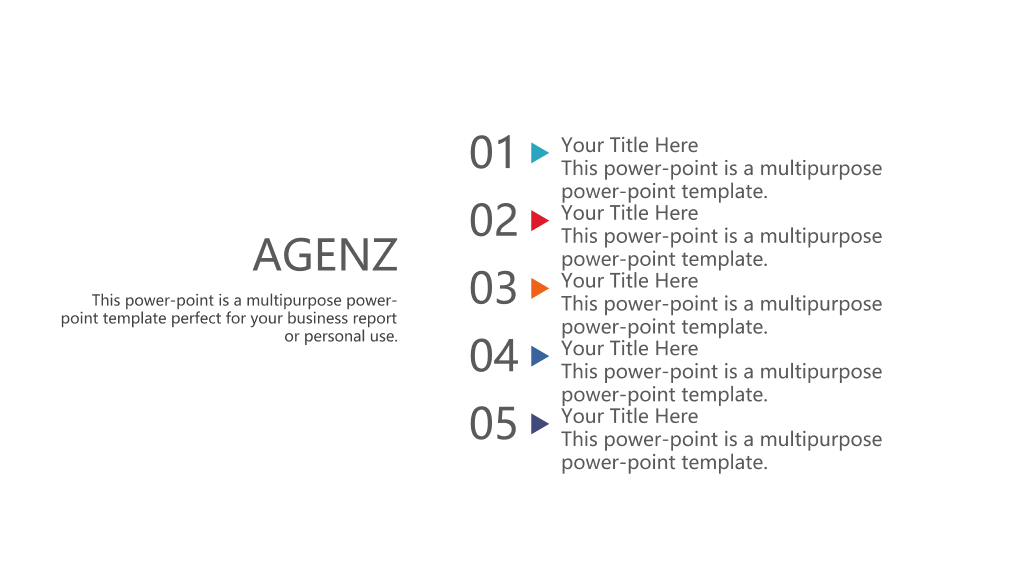 AGENZ

This power-point is a multipurpose power-point template perfect for your business report or personal use.

01
Your Title Here
This power-point is a multipurpose power-point template.

02
Your Title Here
This power-point is a multipurpose power-point template.

03
Your Title Here
This power-point is a multipurpose power-point template.

04
Your Title Here
This power-point is a multipurpose power-point template.

05
Your Title Here
This power-point is a multipurpose power-point template.